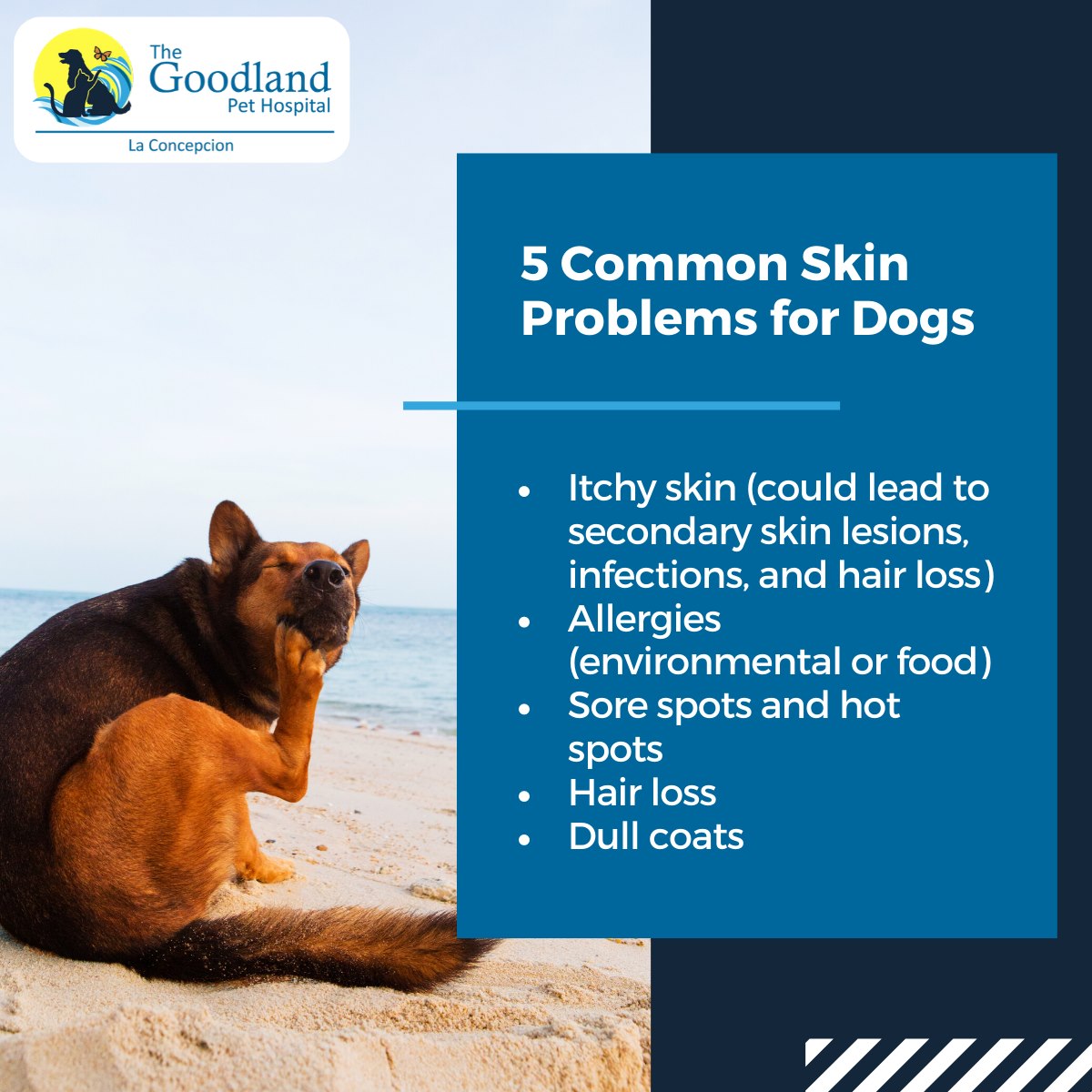 The Goodland Pet Hospital
La Concepcion

5 Common Skin Problems for Dogs

- Itchy skin (could lead to secondary skin lesions, infections, and hair loss)
- Allergies (environmental or food)
- Sore spots and hot spots
- Hair loss
- Dull coats